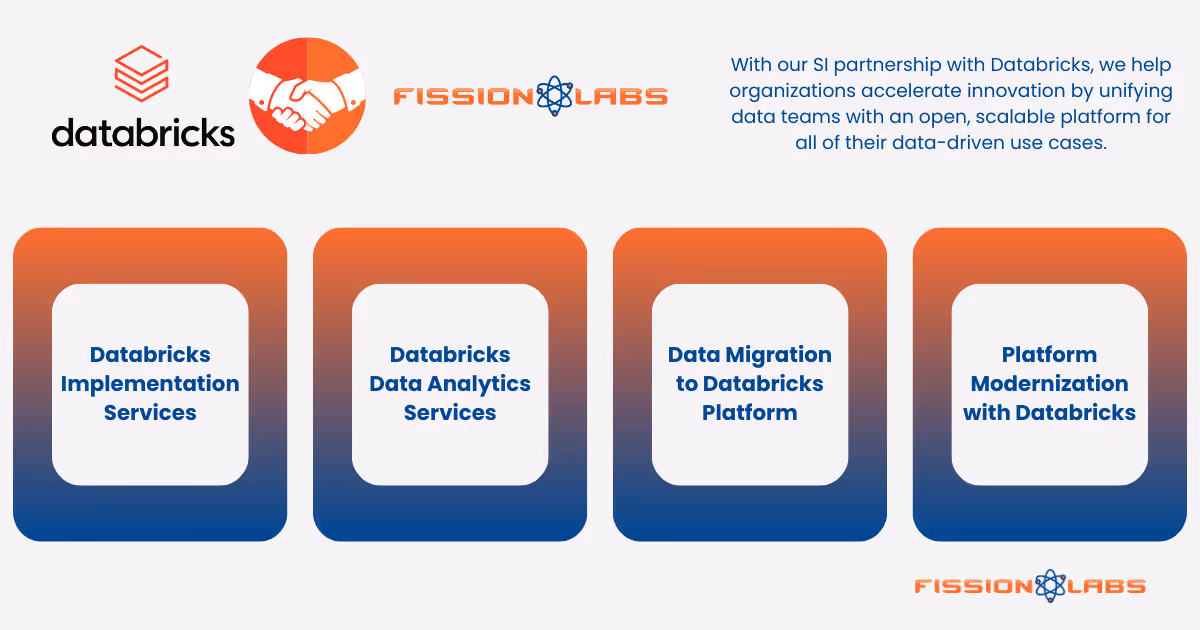 databricks

FISSION LABS

With our SI partnership with Databricks, we help organizations accelerate innovation by unifying data teams with an open, scalable platform for all of their data-driven use cases.

Databricks Implementation Services

Databricks Data Analytics Services

Data Migration to Databricks Platform

Platform Modernization with Databricks

FISSION LABS